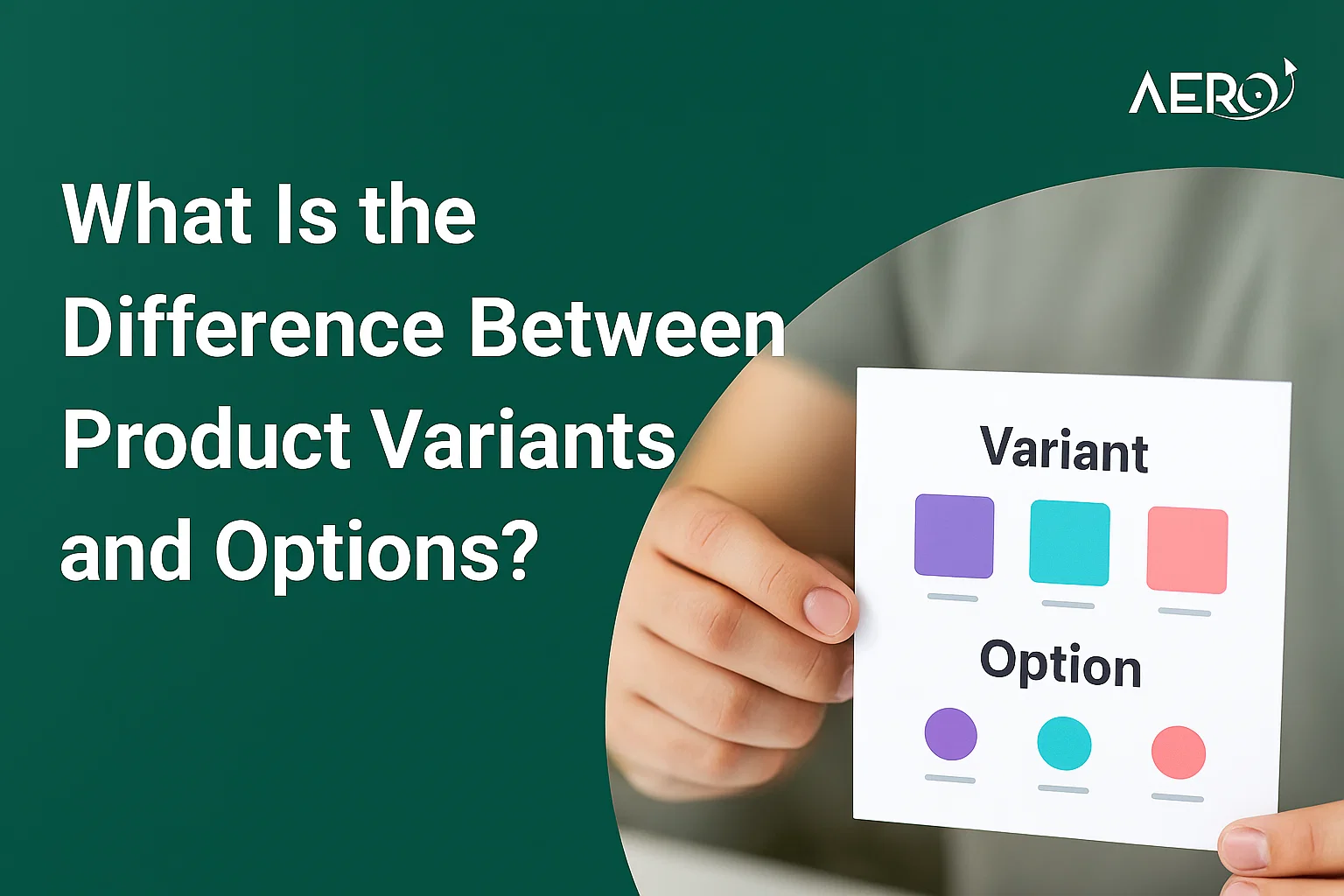 AERO

What Is the Difference Between Product Variants and Options?

Variant

Option